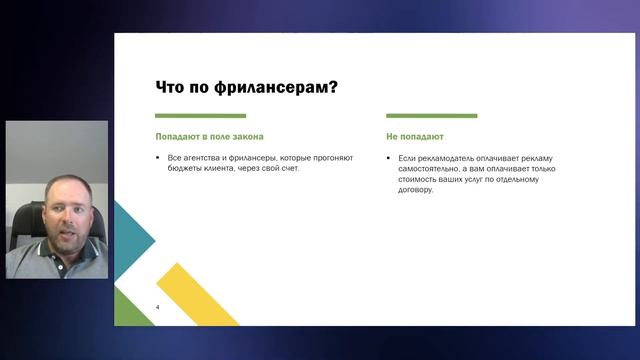 Что по фрилансерам?

Попадают в поле закона

▪ Все агентства и фрилансеры, которые прогоняют бюджеты клиента, через свой счет.

Не попадают

▪ Если рекламодатель оплачивает рекламу самостоятельно, а вам оплачивает только стоимость ваших услуг по отдельному договору.

4